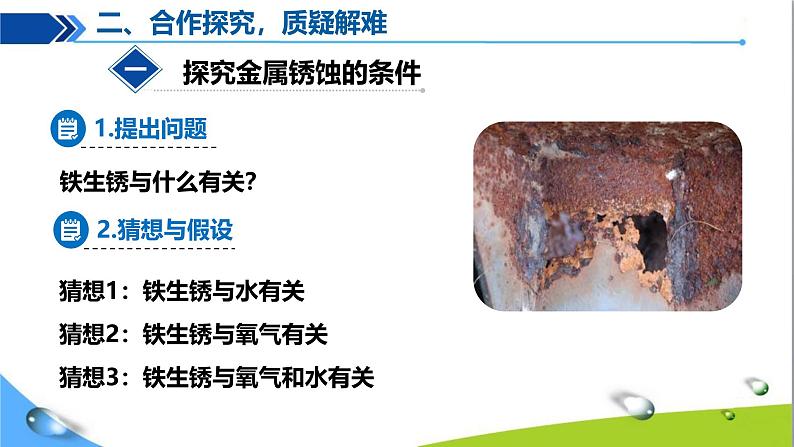 二、合作探究，质疑解难

一

探究金属锈蚀的条件

1.提出问题

铁生锈与什么有关？

2.猜想与假设

猜想1：铁生锈与水有关

猜想2：铁生锈与氧气有关

猜想3：铁生锈与氧气和水有关